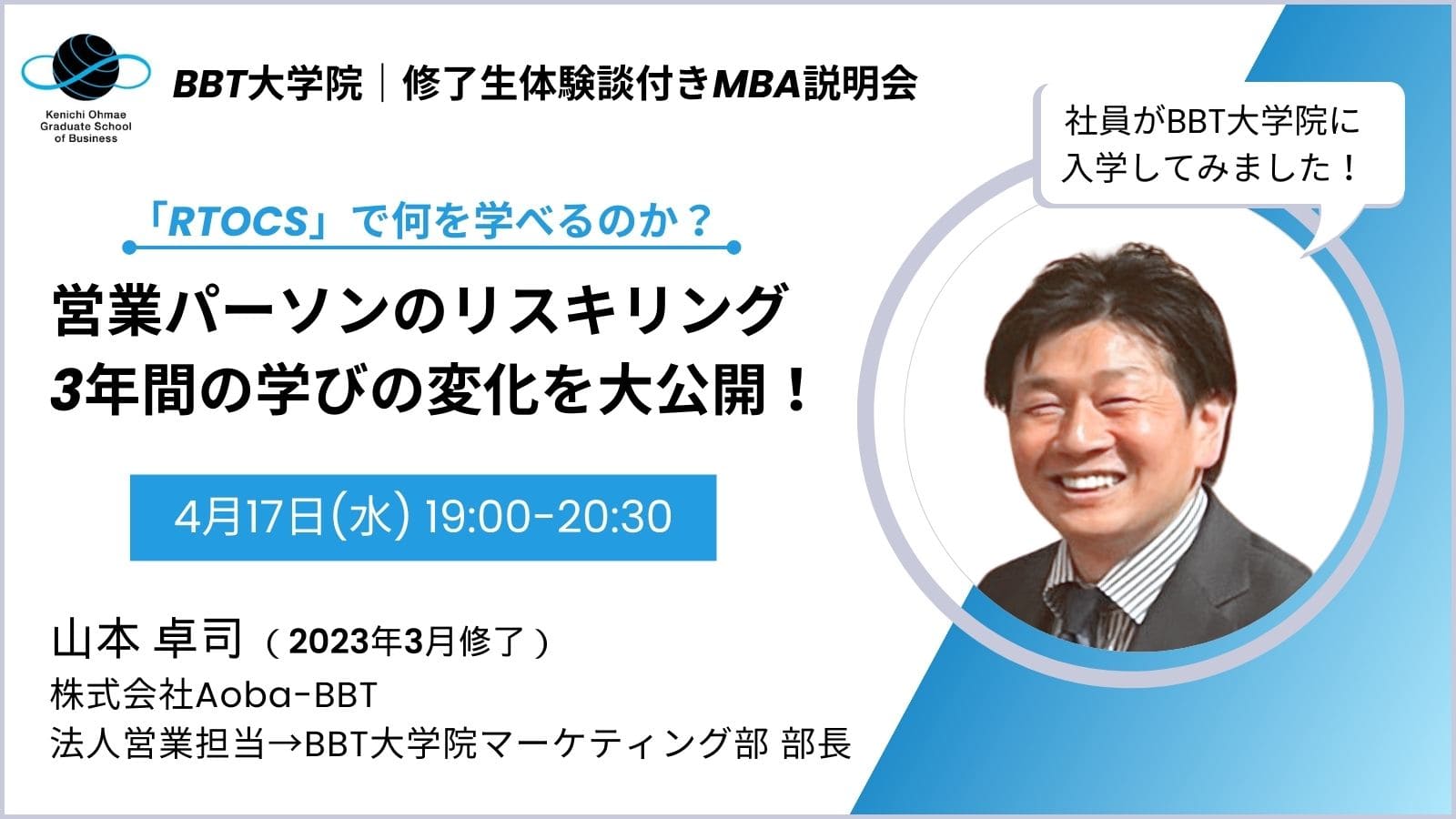 Kenichi Ohmae Graduate School of Business

BBT大学院｜修了生体験談付きMBA説明会

社員がBBT大学院に入学してみました！

「RTOCS」で何を学べるのか？

営業パーソンのリスキリング
3年間の学びの変化を大公開！

4月17日(水) 19:00-20:30

山本 卓司（2023年3月修了）
株式会社Aoba-BBT
法人営業担当→BBT大学院マーケティング部 部長